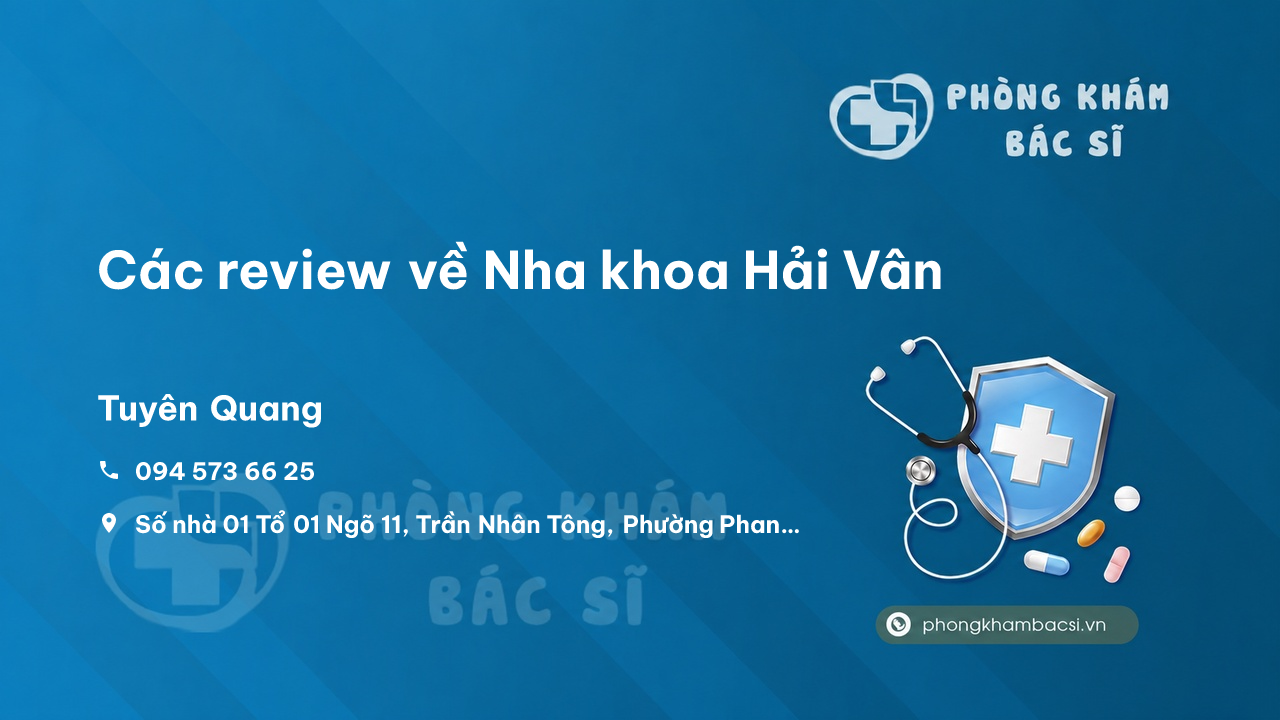 PHÒNG KHÁM BÁC SĨ

Các review về Nha khoa Hải Vân

Tuyên Quang

094 573 66 25

Số nhà 01 Tổ 01 Ngõ 11, Trần Nhân Tông, Phường Phan...

PHÒNG KHÁM BÁC SĨ

phongkhambacsi.vn